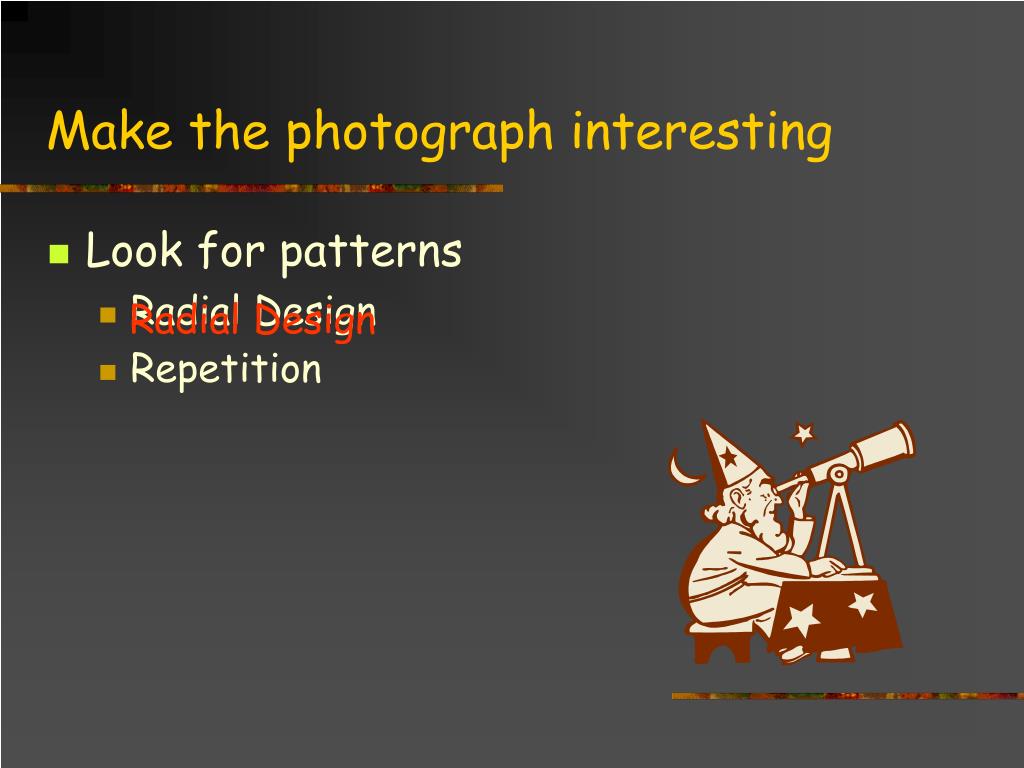 Make the photograph interesting

Look for patterns

Radial Design

Radial Design

Repetition